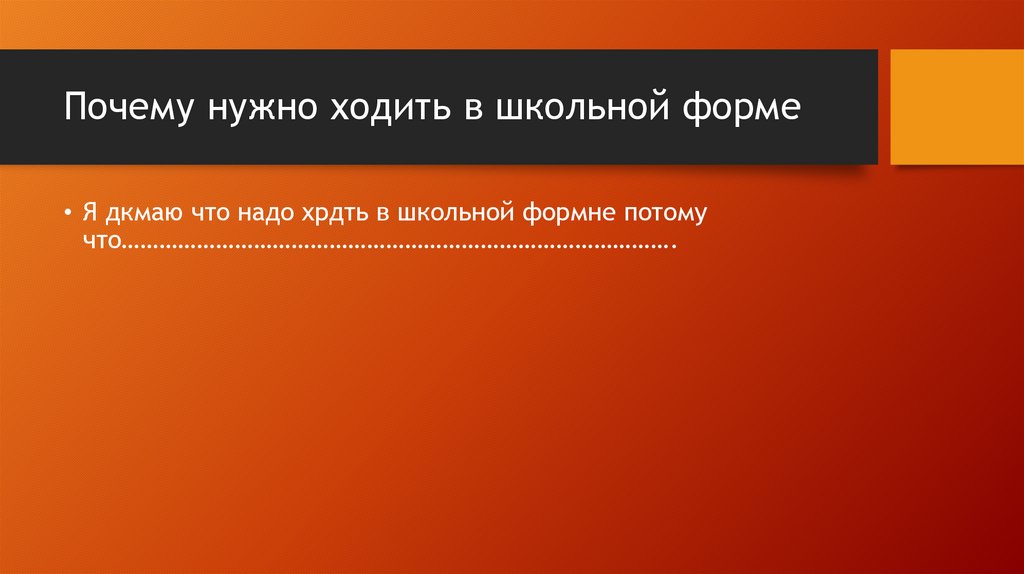 Почему нужно ходить в школьной форме

• Я дкмаю что надо хрдть в школьной формне потому что…………………………………………………………………………….